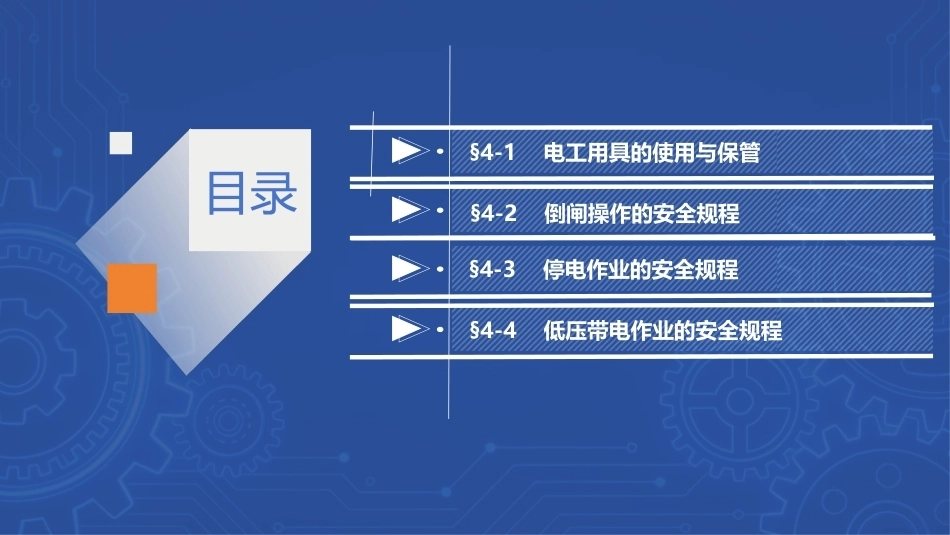 目录

§4-1 电工用具的使用与保管

§4-2 倒闸操作的安全规程

§4-3 停电作业的安全规程

§4-4 低压带电作业的安全规程